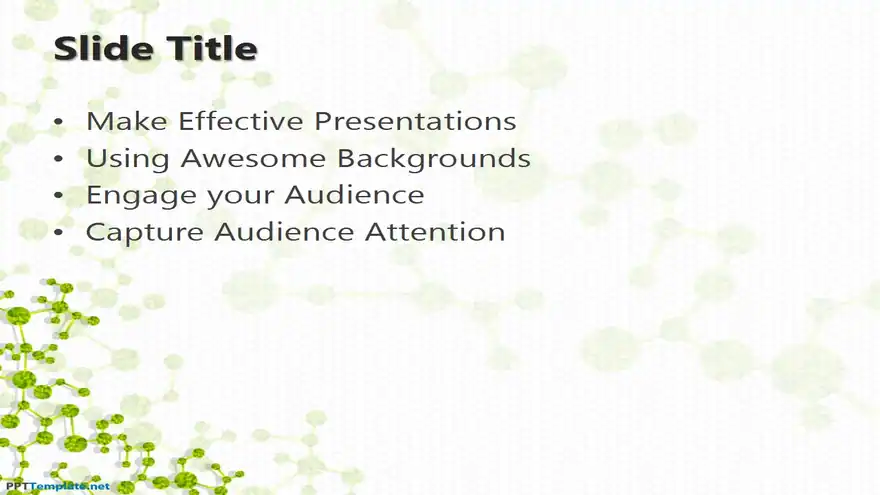 Slide Title

• Make Effective Presentations
• Using Awesome Backgrounds
• Engage your Audience
• Capture Audience Attention

PPTTemplate.net